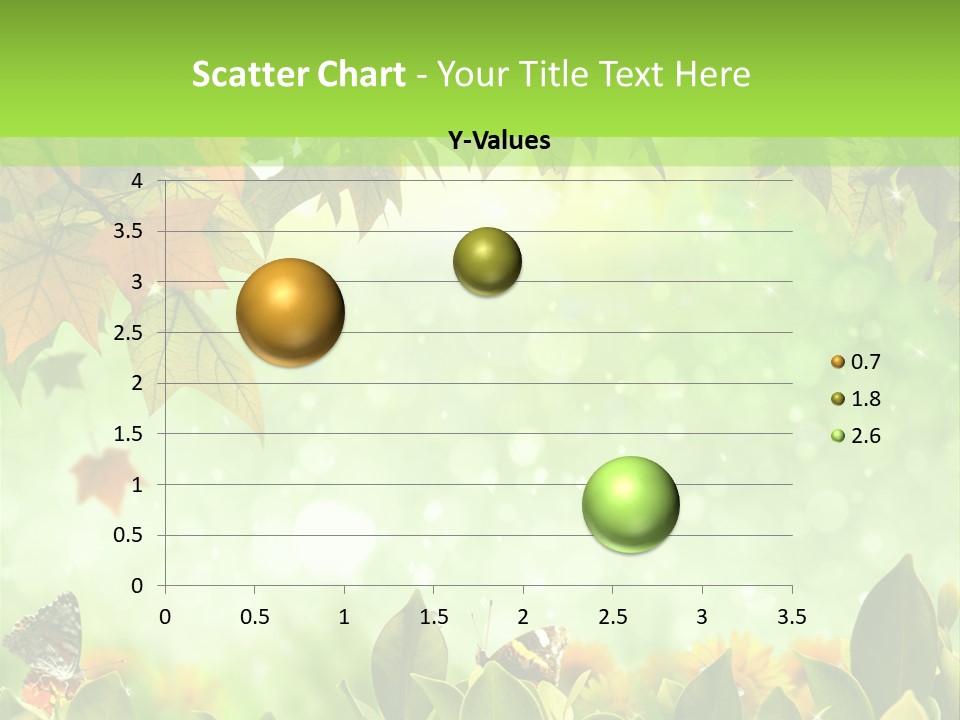 Scatter Chart - Your Title Text Here

Y-Values

4
3.5
3
2.5
2
1.5
1
0.5
0

0 0.5 1 1.5 2 2.5 3 3.5

0.7
1.8
2.6